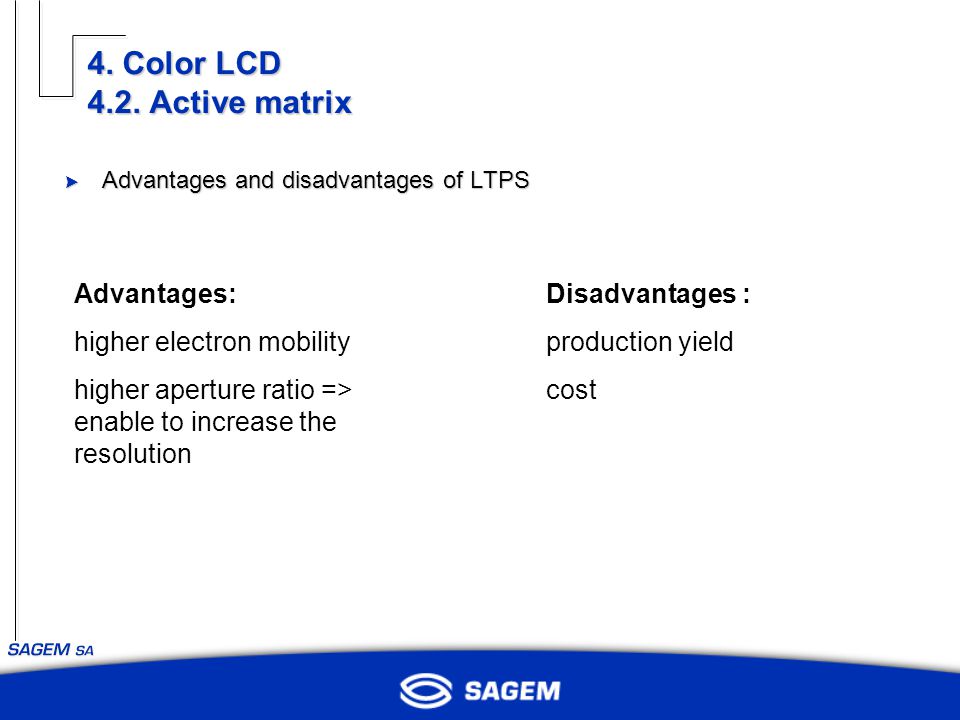 4. Color LCD
4.2. Active matrix

Advantages and disadvantages of LTPS

Advantages:

higher electron mobility

higher aperture ratio => enable to increase the resolution

Disadvantages :

production yield

cost

SAGEM SA

SAGEM